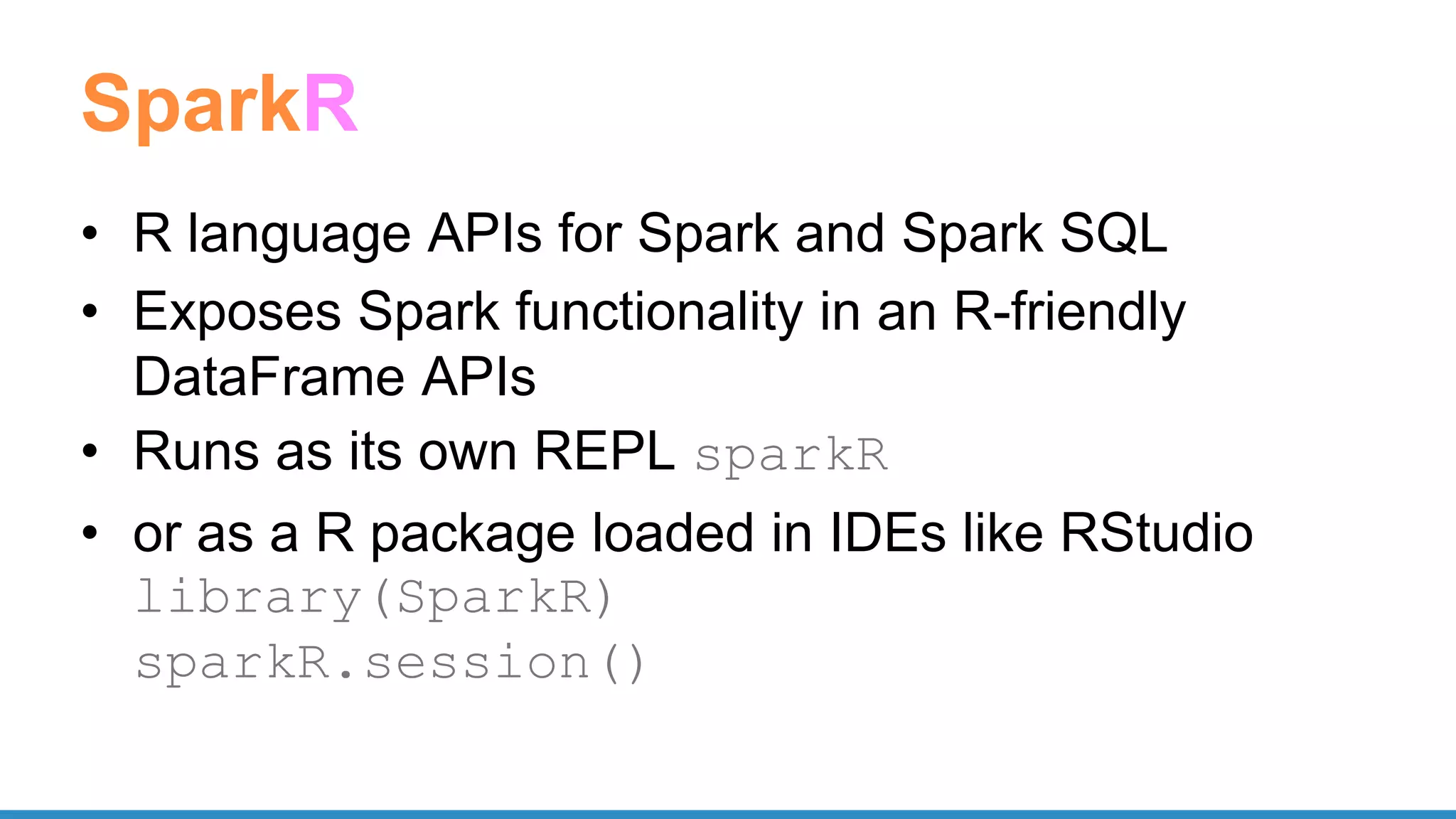 SparkR

• R language APIs for Spark and Spark SQL
• Exposes Spark functionality in an R-friendly DataFrame APIs
• Runs as its own REPL sparkR
• or as a R package loaded in IDEs like RStudio
library(SparkR)
sparkR.session()